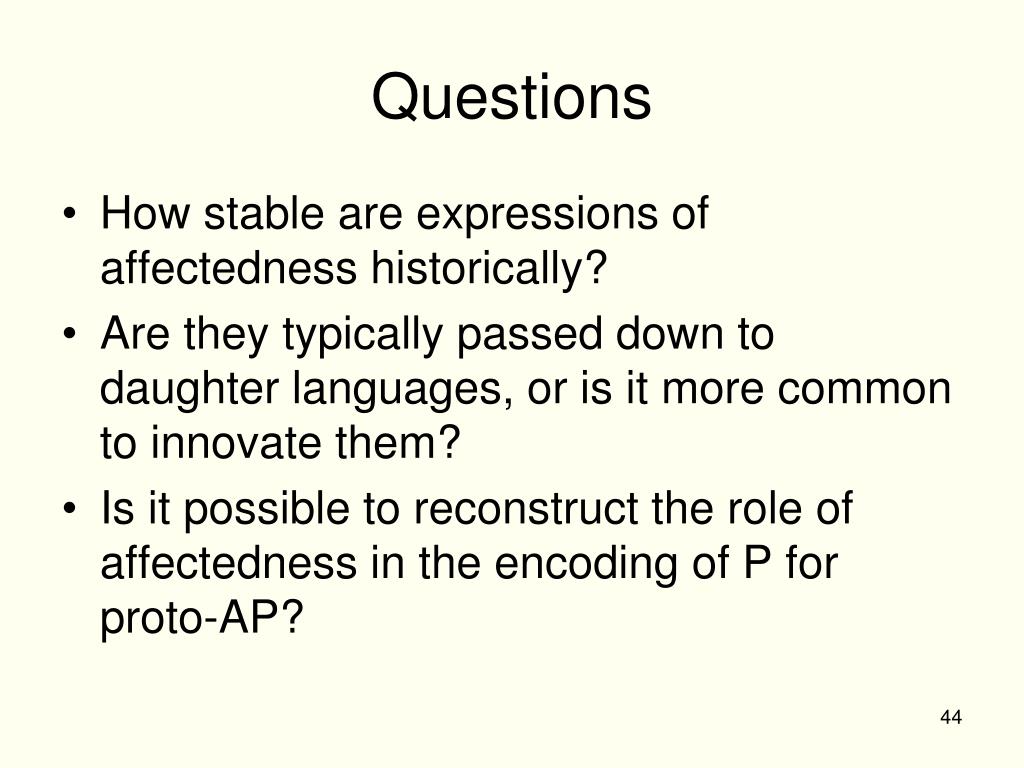 Questions

• How stable are expressions of affectedness historically?
• Are they typically passed down to daughter languages, or is it more common to innovate them?
• Is it possible to reconstruct the role of affectedness in the encoding of P for proto-AP?

44